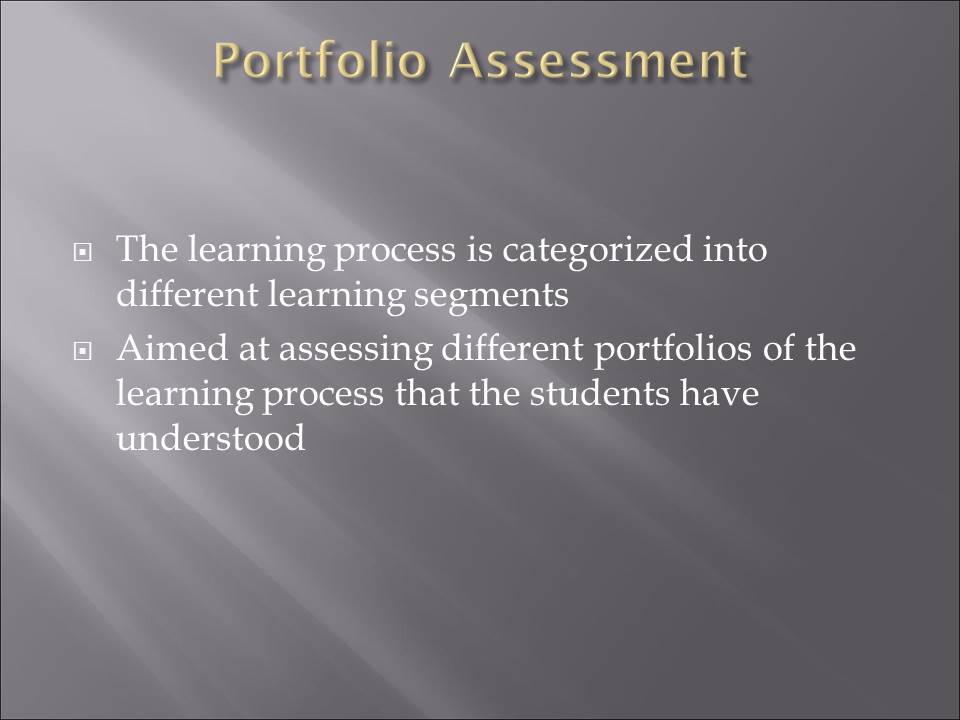 Portfolio Assessment

The learning process is categorized into different learning segments

Aimed at assessing different portfolios of the learning process that the students have understood